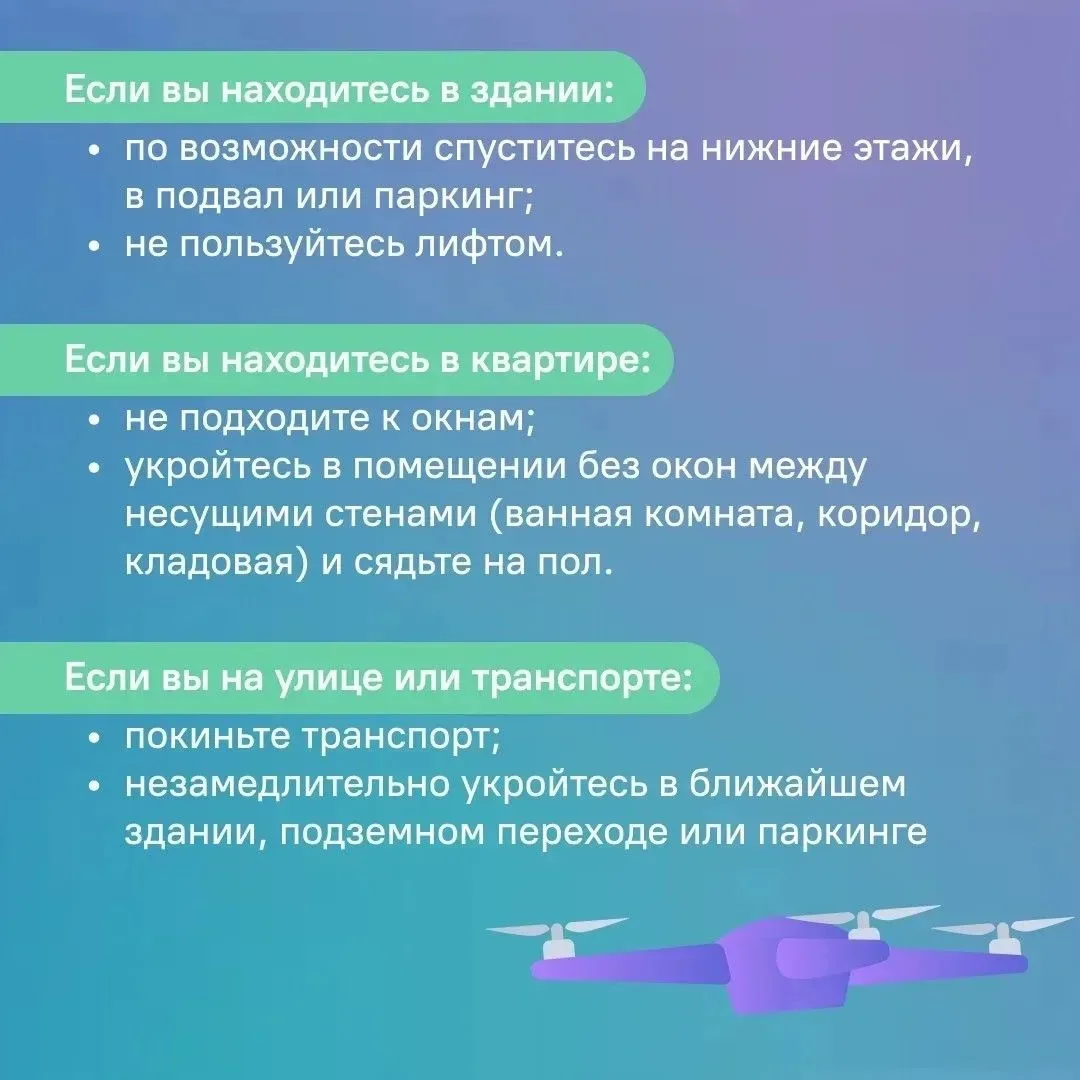 Если вы находитесь в здании:

• по возможности спуститесь на нижние этажи, в подвал или паркинг;
• не пользуйтесь лифтом.

Если вы находитесь в квартире:

• не подходите к окнам;
• укройтесь в помещении без окон между несущими стенами (ванная комната, коридор, кладовая) и сядьте на пол.

Если вы на улице или транспорте:

• покиньте транспорт;
• незамедлительно укройтесь в ближайшем здании, подземном переходе или паркинге